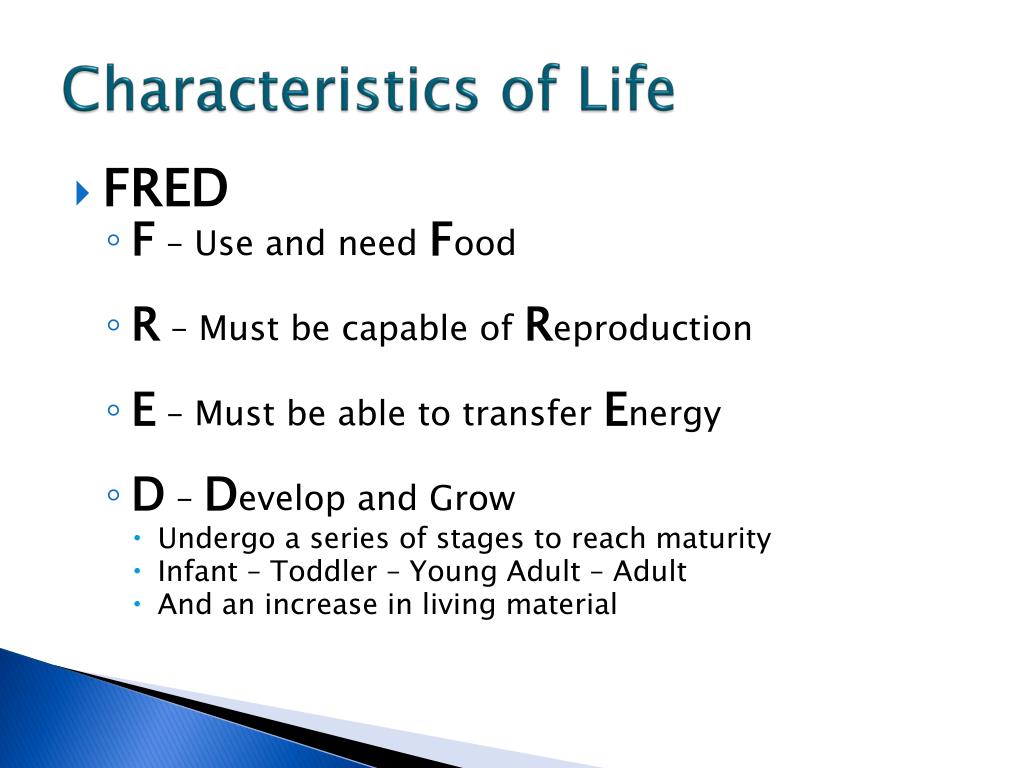 Characteristics of Life

FRED

F – Use and need Food

R – Must be capable of Reproduction

E – Must be able to transfer Energy

D – Develop and Grow

Undergo a series of stages to reach maturity

Infant – Toddler – Young Adult – Adult

And an increase in living material